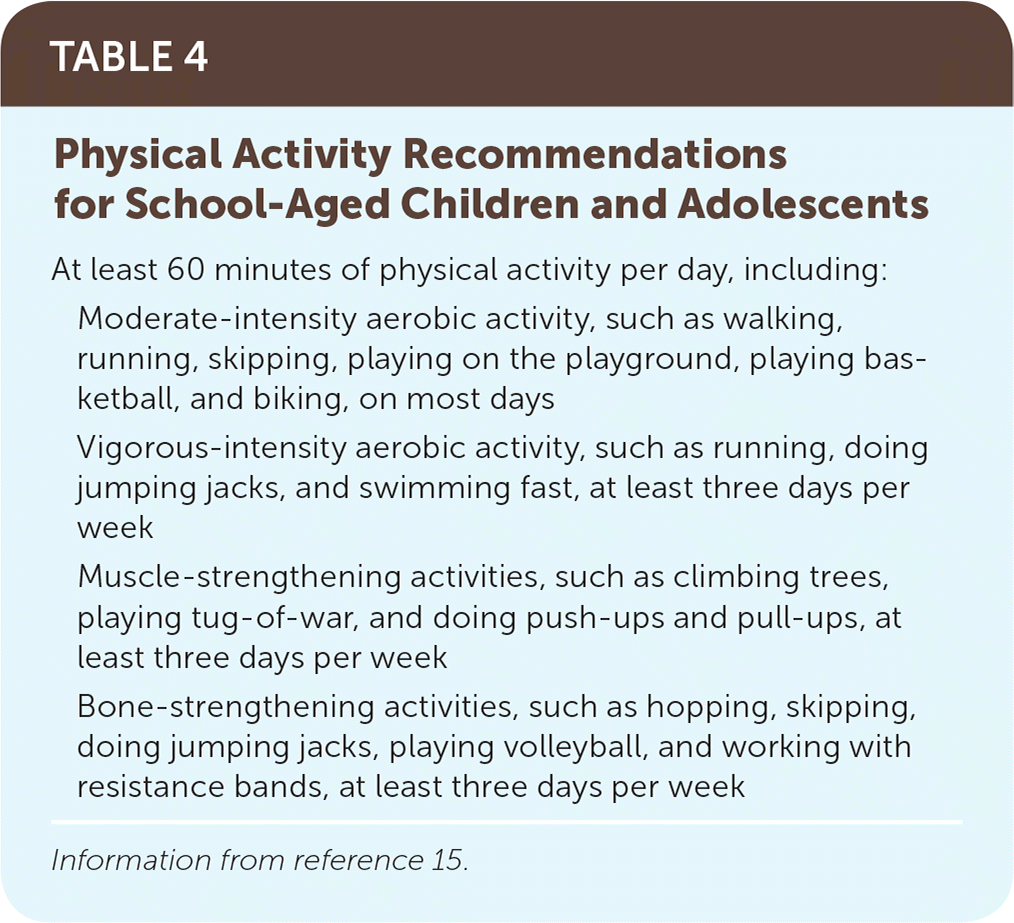 TABLE 4

Physical Activity Recommendations for School-Aged Children and Adolescents

At least 60 minutes of physical activity per day, including:

Moderate-intensity aerobic activity, such as walking, running, skipping, playing on the playground, playing basketball, and biking, on most days

Vigorous-intensity aerobic activity, such as running, doing jumping jacks, and swimming fast, at least three days per week

Muscle-strengthening activities, such as climbing trees, playing tug-of-war, and doing push-ups and pull-ups, at least three days per week

Bone-strengthening activities, such as hopping, skipping, doing jumping jacks, playing volleyball, and working with resistance bands, at least three days per week

Information from reference 15.